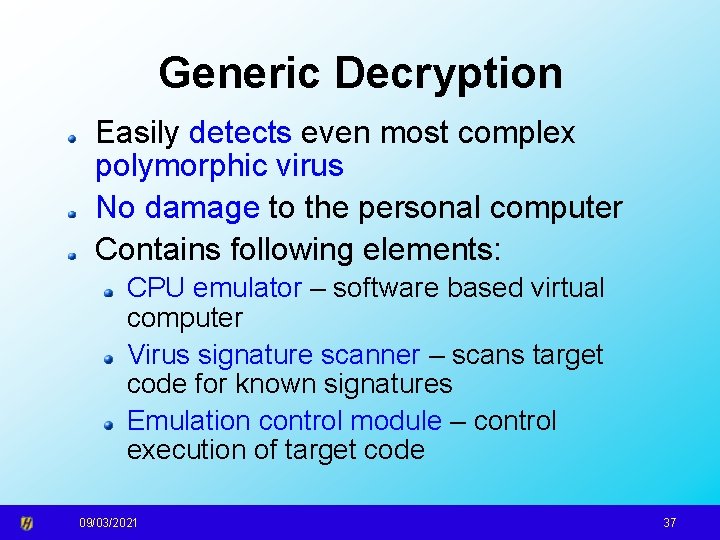 Generic Decryption

Easily detects even most complex polymorphic virus

No damage to the personal computer

Contains following elements:

CPU emulator – software based virtual computer

Virus signature scanner – scans target code for known signatures

Emulation control module – control execution of target code

09/03/2021

37